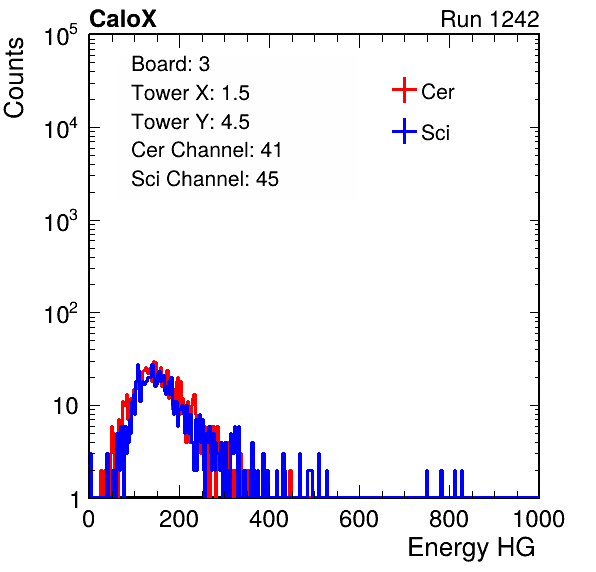 CaloX

Run 1242

Counts

$10^5$

$10^4$

$10^3$

$10^2$

10

1

Board: 3
Tower X: 1.5
Tower Y: 4.5
Cer Channel: 41
Sci Channel: 45

Cer

Sci

0

200

400

600

800

1000

Energy HG